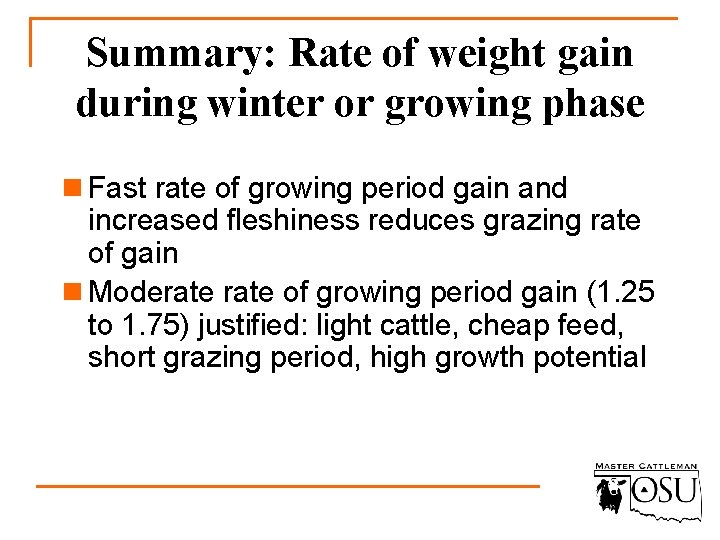 Summary: Rate of weight gain during winter or growing phase

Fast rate of growing period gain and increased fleshiness reduces grazing rate of gain

Moderate rate of growing period gain (1.25 to 1.75) justified: light cattle, cheap feed, short grazing period, high growth potential

MASTER CATTLEMAN
OSU